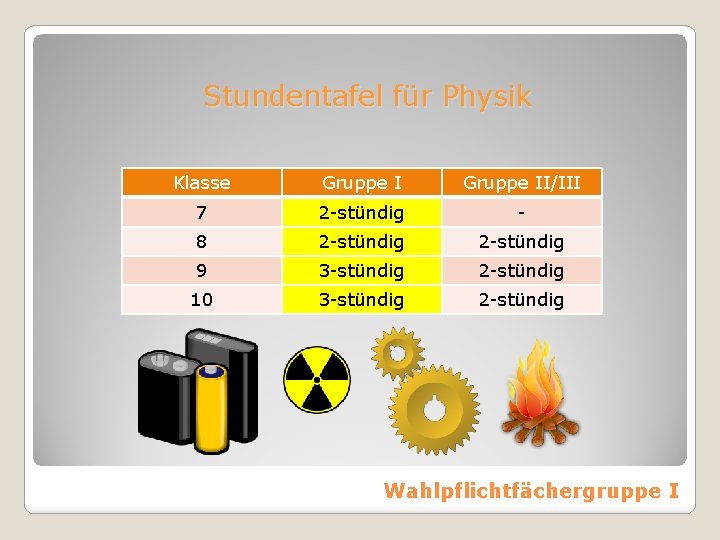 Stundentafel für Physik

| Klasse | Gruppe I | Gruppe II/III |
|---|---|---|
| 7 | 2-stündig | - |
| 8 | 2-stündig | 2-stündig |
| 9 | 3-stündig | 2-stündig |
| 10 | 3-stündig | 2-stündig |

Wahlpflichtfächergruppe I